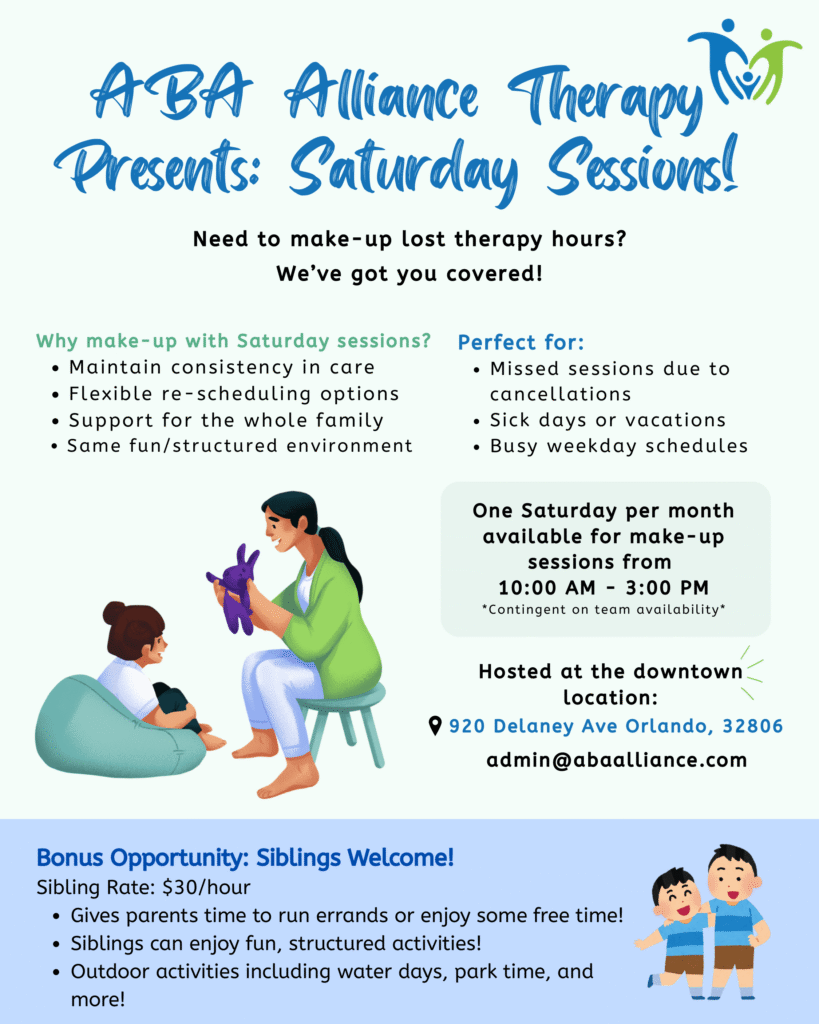 ABA Alliance Therapy Presents: Saturday Sessions!

Need to make-up lost therapy hours?
We've got you covered!

Why make-up with Saturday sessions?
• Maintain consistency in care
• Flexible re-scheduling options
• Support for the whole family
• Same fun/structured environment

Perfect for:
• Missed sessions due to cancellations
• Sick days or vacations
• Busy weekday schedules

One Saturday per month available for make-up sessions from
10:00 AM - 3:00 PM
*Contingent on team availability*

Hosted at the downtown location:
920 Delaney Ave Orlando, 32806
admin@abaalliance.com

Bonus Opportunity: Siblings Welcome!
Sibling Rate: $30/hour
• Gives parents time to run errands or enjoy some free time!
• Siblings can enjoy fun, structured activities!
• Outdoor activities including water days, park time, and more!